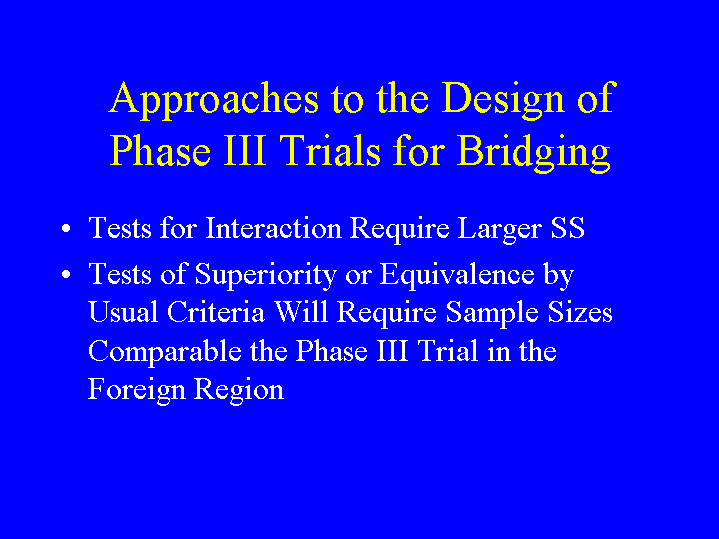 Approaches to the Design of Phase III Trials for Bridging

• Tests for Interaction Require Larger SS

• Tests of Superiority or Equivalence by Usual Criteria Will Require Sample Sizes Comparable the Phase III Trial in the Foreign Region